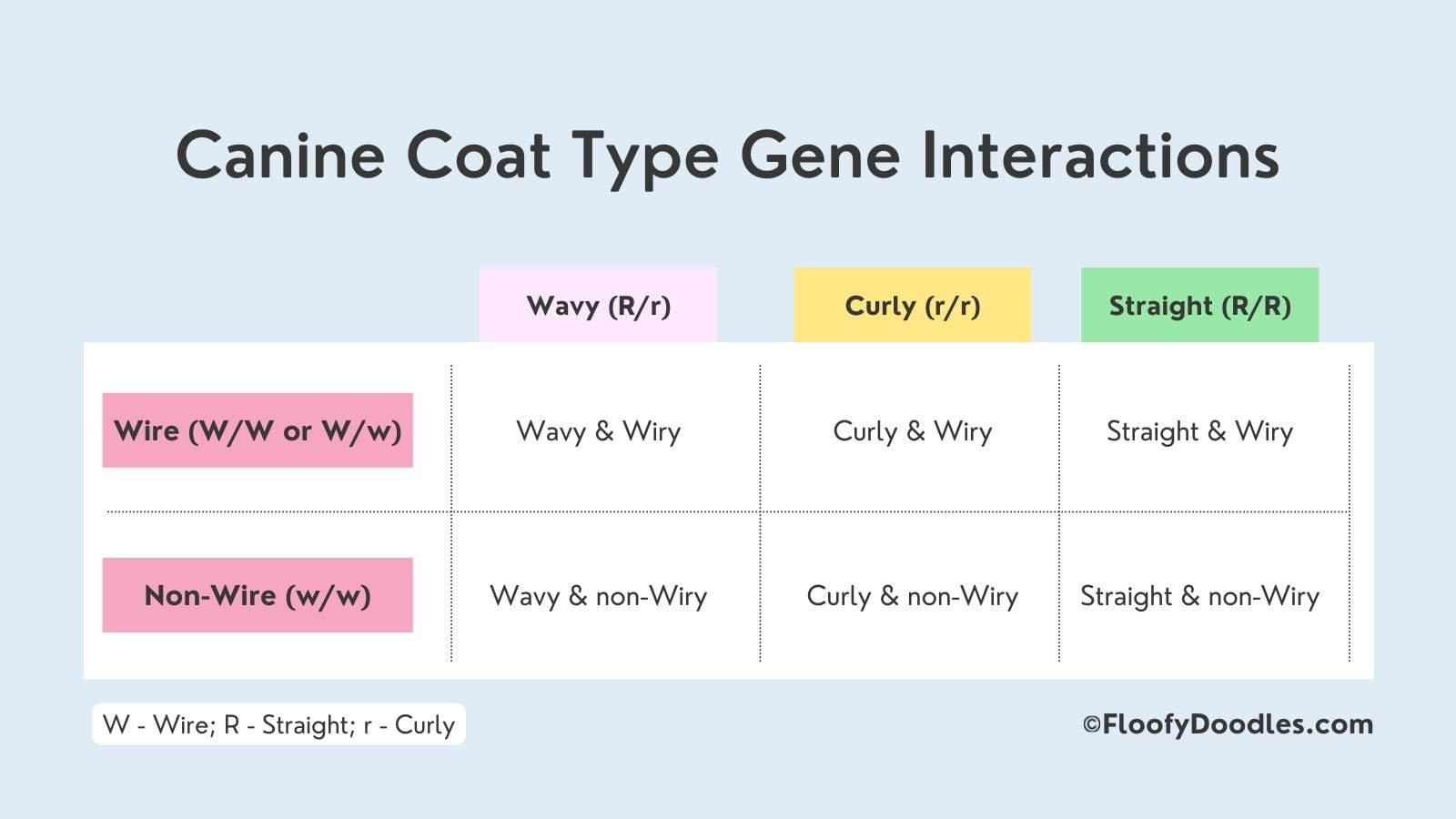 Canine Coat Type Gene Interactions

| | Wavy (R/r) | Curly (r/r) | Straight (R/R) |
|---|---|---|---|
| Wire (W/W or W/w) | Wavy & Wiry | Curly & Wiry | Straight & Wiry |
| Non-Wire (w/w) | Wavy & non-Wiry | Curly & non-Wiry | Straight & non-Wiry |

W - Wire; R - Straight; r - Curly

©FloofyDoodles.com